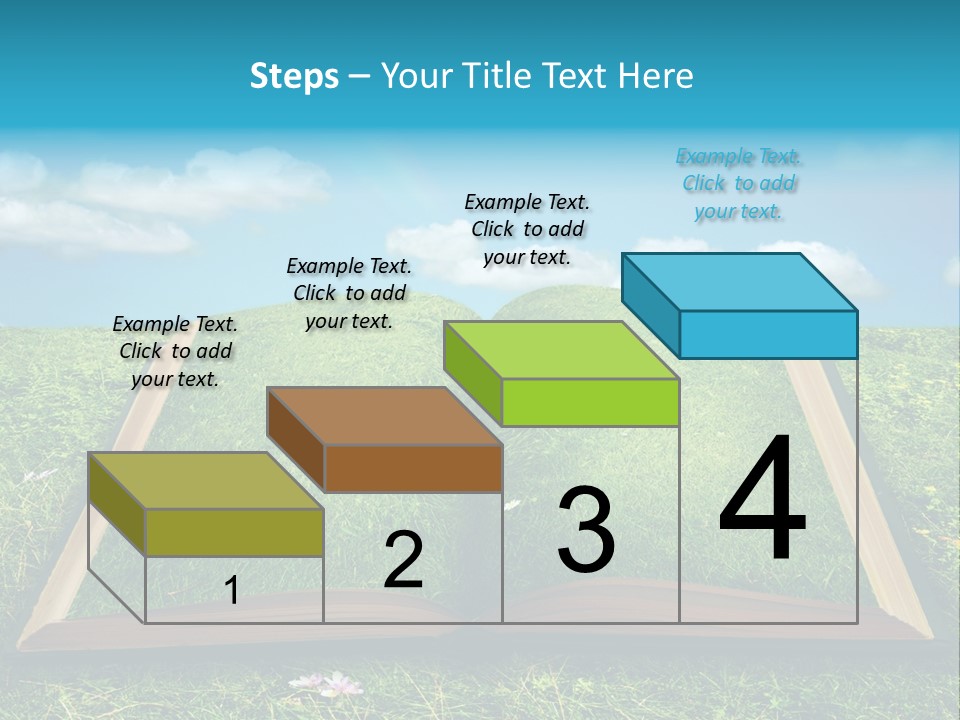 Steps – Your Title Text Here

Example Text. Click to add your text.

Example Text. Click to add your text.

Example Text. Click to add your text.

Example Text. Click to add your text.

1

2

3

4